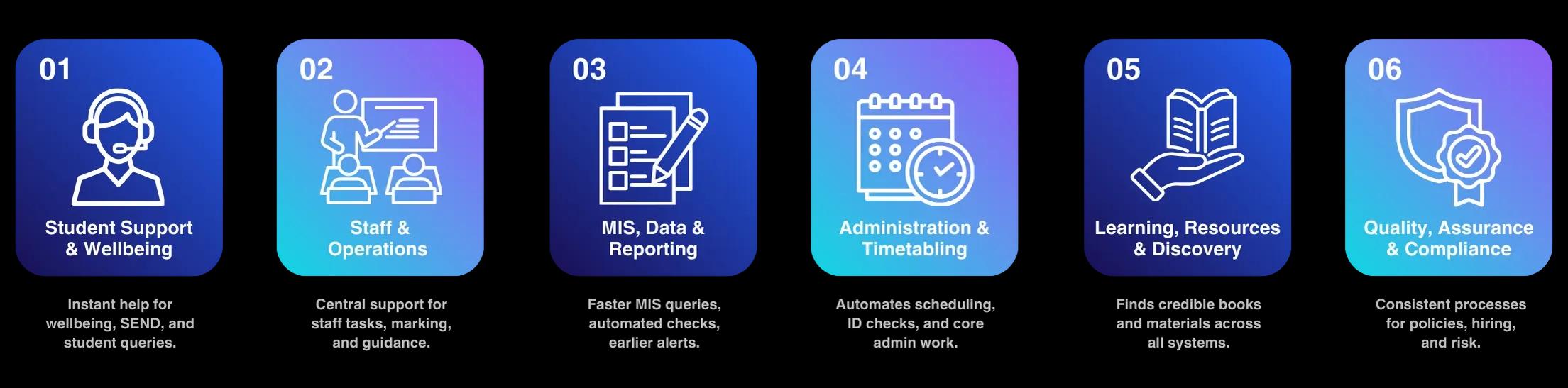 01

Student Support & Wellbeing

Instant help for wellbeing, SEND, and student queries.

02

Staff & Operations

Central support for staff tasks, marking, and guidance.

03

MIS, Data & Reporting

Faster MIS queries, automated checks, earlier alerts.

04

Administration & Timetabling

Automates scheduling, ID checks, and core admin work.

05

Learning, Resources & Discovery

Finds credible books and materials across all systems.

06

Quality, Assurance & Compliance

Consistent processes for policies, hiring, and risk.